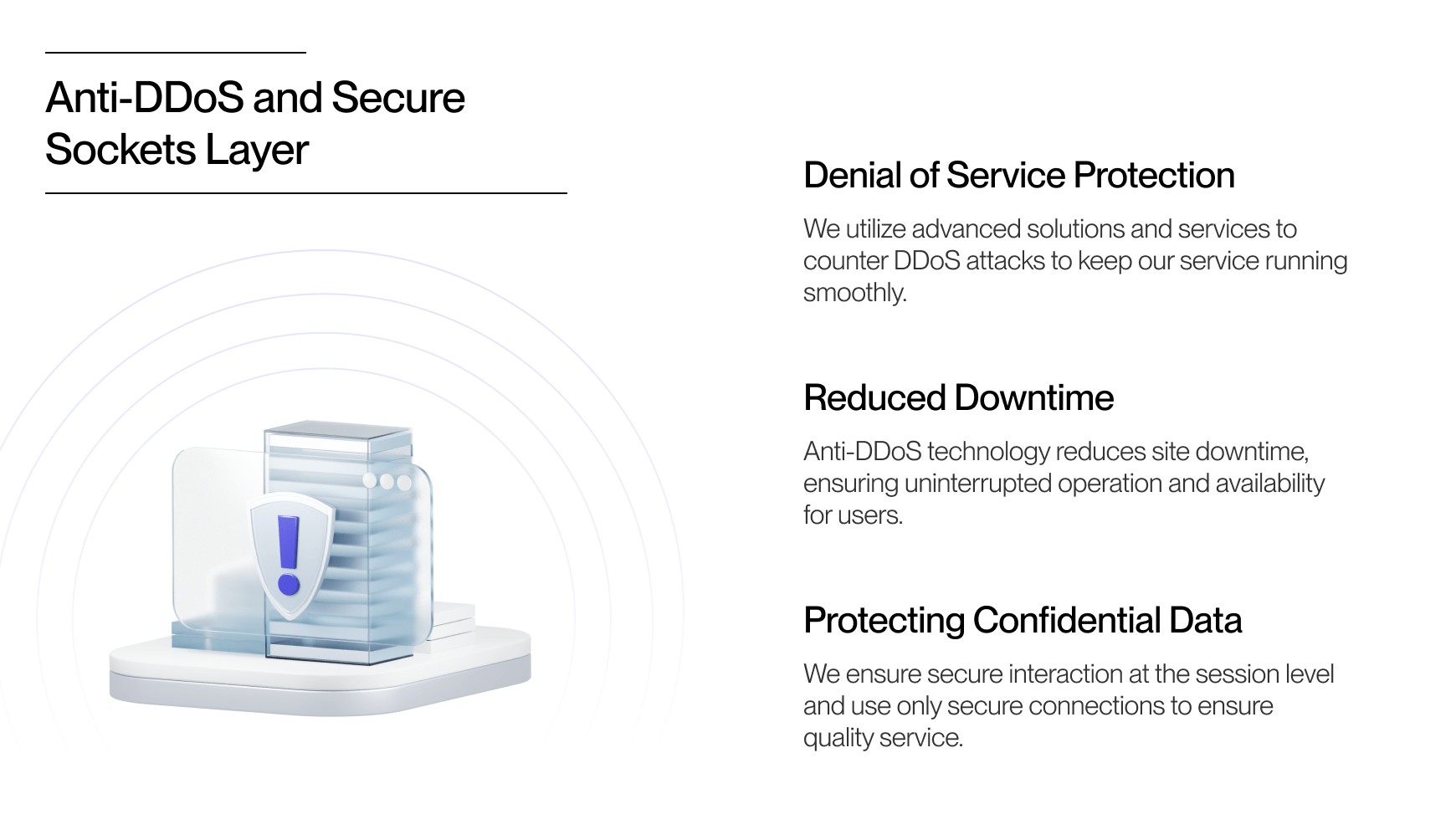 Anti-DDoS and Secure Sockets Layer

Denial of Service Protection

We utilize advanced solutions and services to counter DDoS attacks to keep our service running smoothly.

Reduced Downtime

Anti-DDoS technology reduces site downtime, ensuring uninterrupted operation and availability for users.

Protecting Confidential Data

We ensure secure interaction at the session level and use only secure connections to ensure quality service.